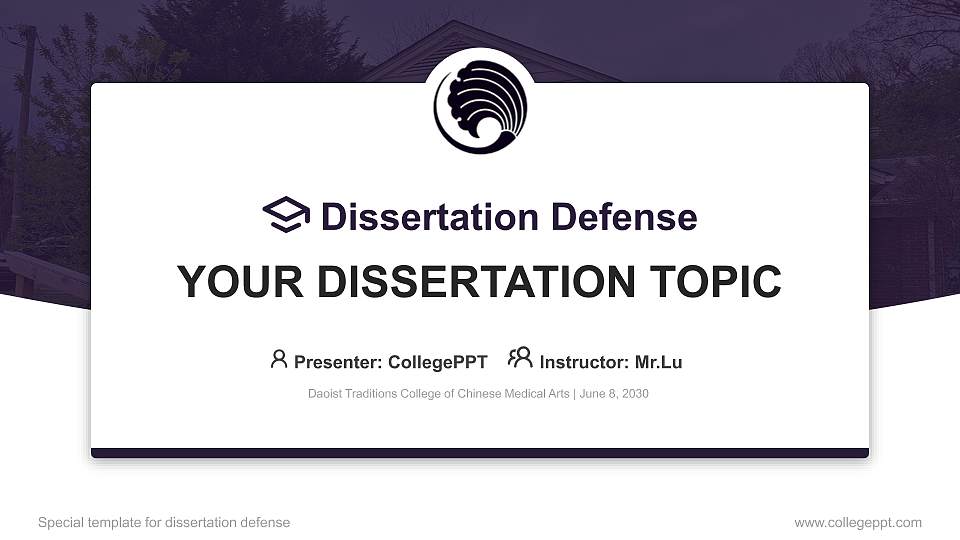 Dissertation Defense

YOUR DISSERTATION TOPIC

Presenter: CollegePPT Instructor: Mr.Lu

Daoist Traditions College of Chinese Medical Arts | June 8, 2030

Special template for dissertation defense

www.collegeppt.com